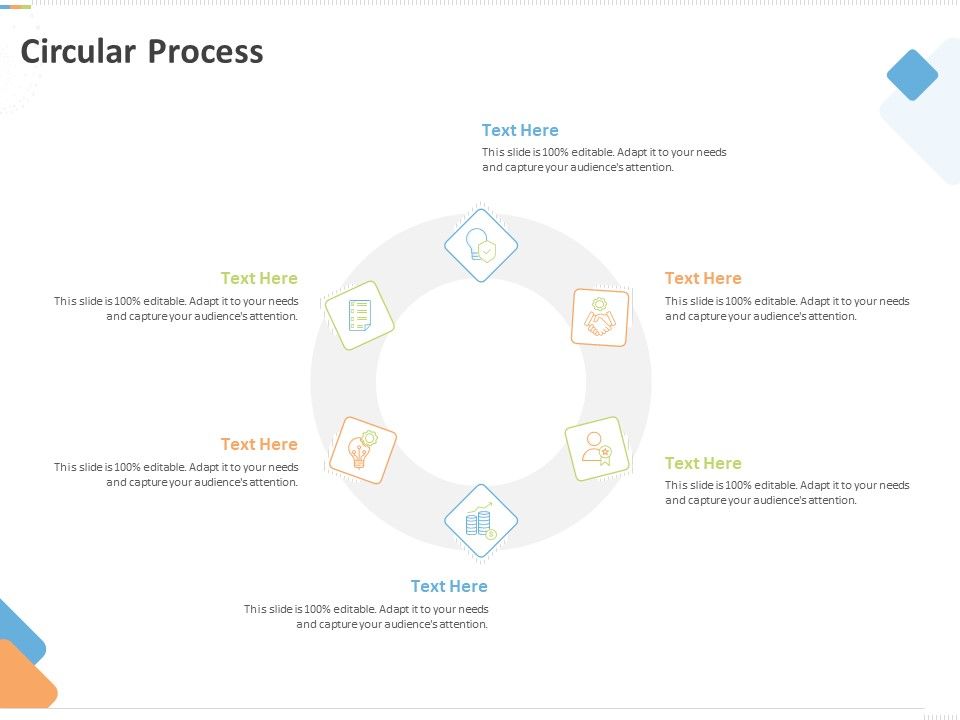 Circular Process

Text Here
This slide is 100% editable. Adapt it to your needs and capture your audience's attention.

Text Here
This slide is 100% editable. Adapt it to your needs and capture your audience's attention.

Text Here
This slide is 100% editable. Adapt it to your needs and capture your audience's attention.

Text Here
This slide is 100% editable. Adapt it to your needs and capture your audience's attention.

Text Here
This slide is 100% editable. Adapt it to your needs and capture your audience's attention.

Text Here
This slide is 100% editable. Adapt it to your needs and capture your audience's attention.